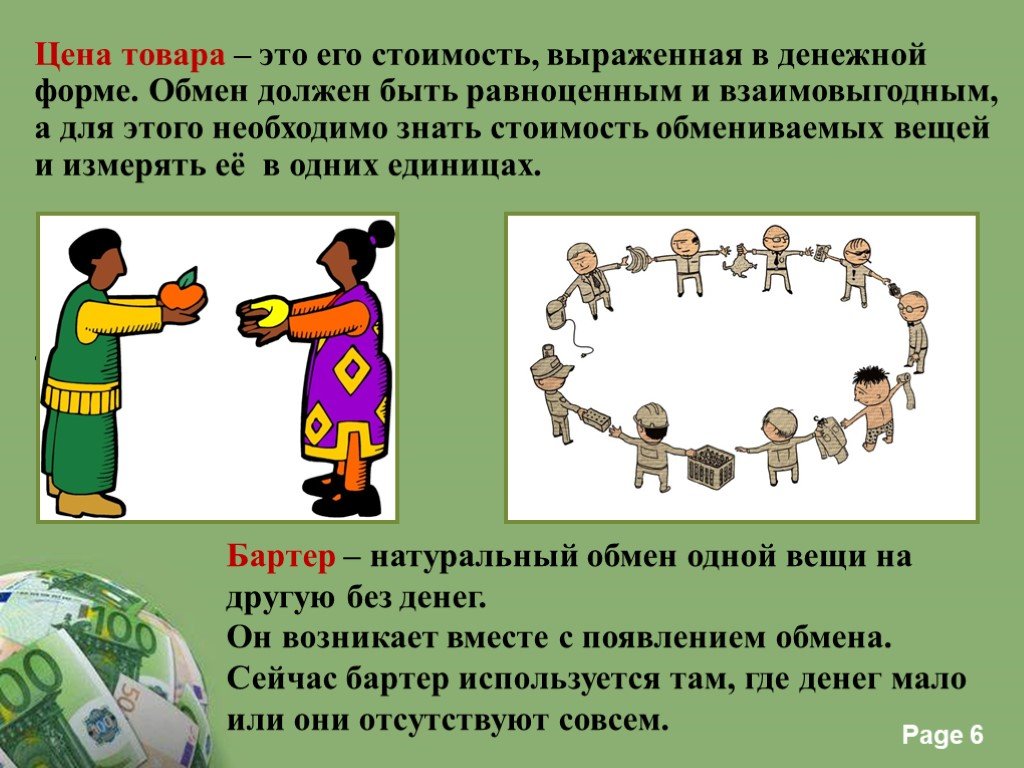 Цена товара – это его стоимость, выраженная в денежной форме. Обмен должен быть равноценным и взаимовыгодным, а для этого необходимо знать стоимость обмениваемых вещей и измерять её в одних единицах.

Бартер – натуральный обмен одной вещи на другую без денег.
Он возникает вместе с появлением обмена.
Сейчас бартер используется там, где денег мало или они отсутствуют совсем.

Page 6